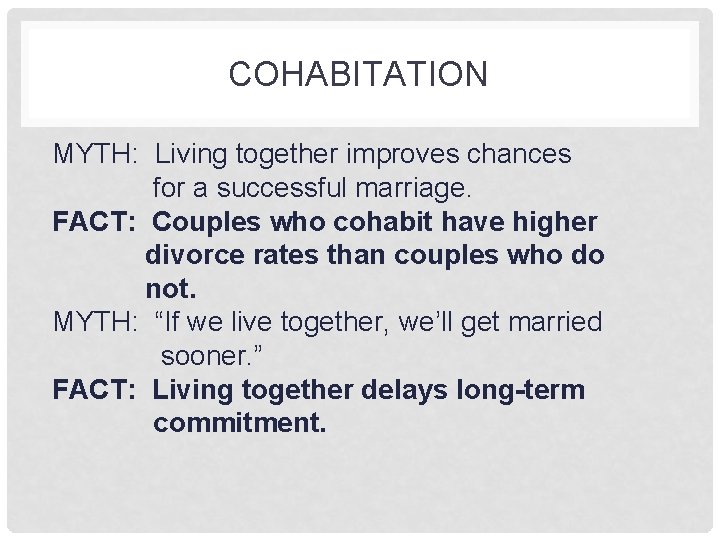 COHABITATION

MYTH: Living together improves chances for a successful marriage.

FACT: Couples who cohabit have higher divorce rates than couples who do not.

MYTH: “If we live together, we’ll get married sooner.”

FACT: Living together delays long-term commitment.